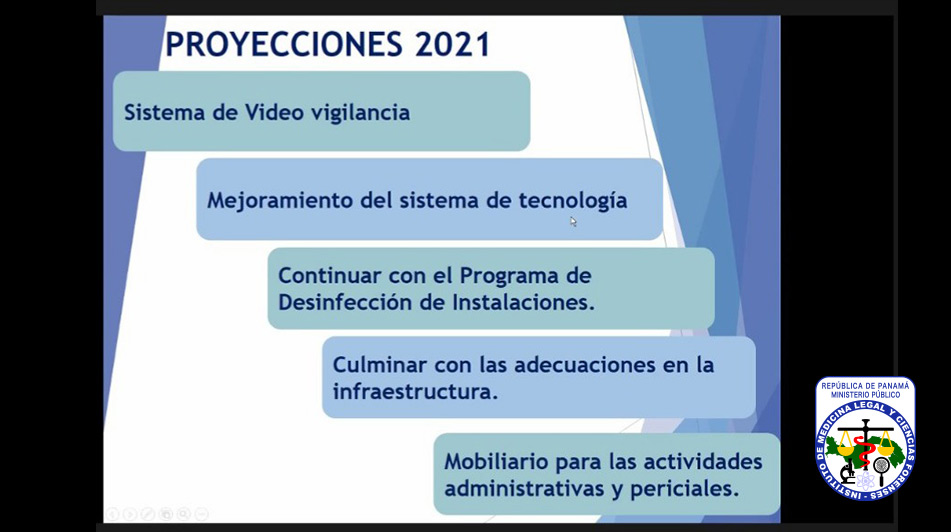 PROYECCIONES 2021

Sistema de Video vigilancia

Mejoramiento del sistema de tecnología

Continuar con el Programa de Desinfección de Instalaciones.

Culminar con las adecuaciones en la infraestructura.

Mobiliario para las actividades administrativas y periciales.

REPÚBLICA DE PANAMÁ
MINISTERIO PÚBLICO
INSTITUTO DE MEDICINA LEGAL Y CIENCIAS FORENSES